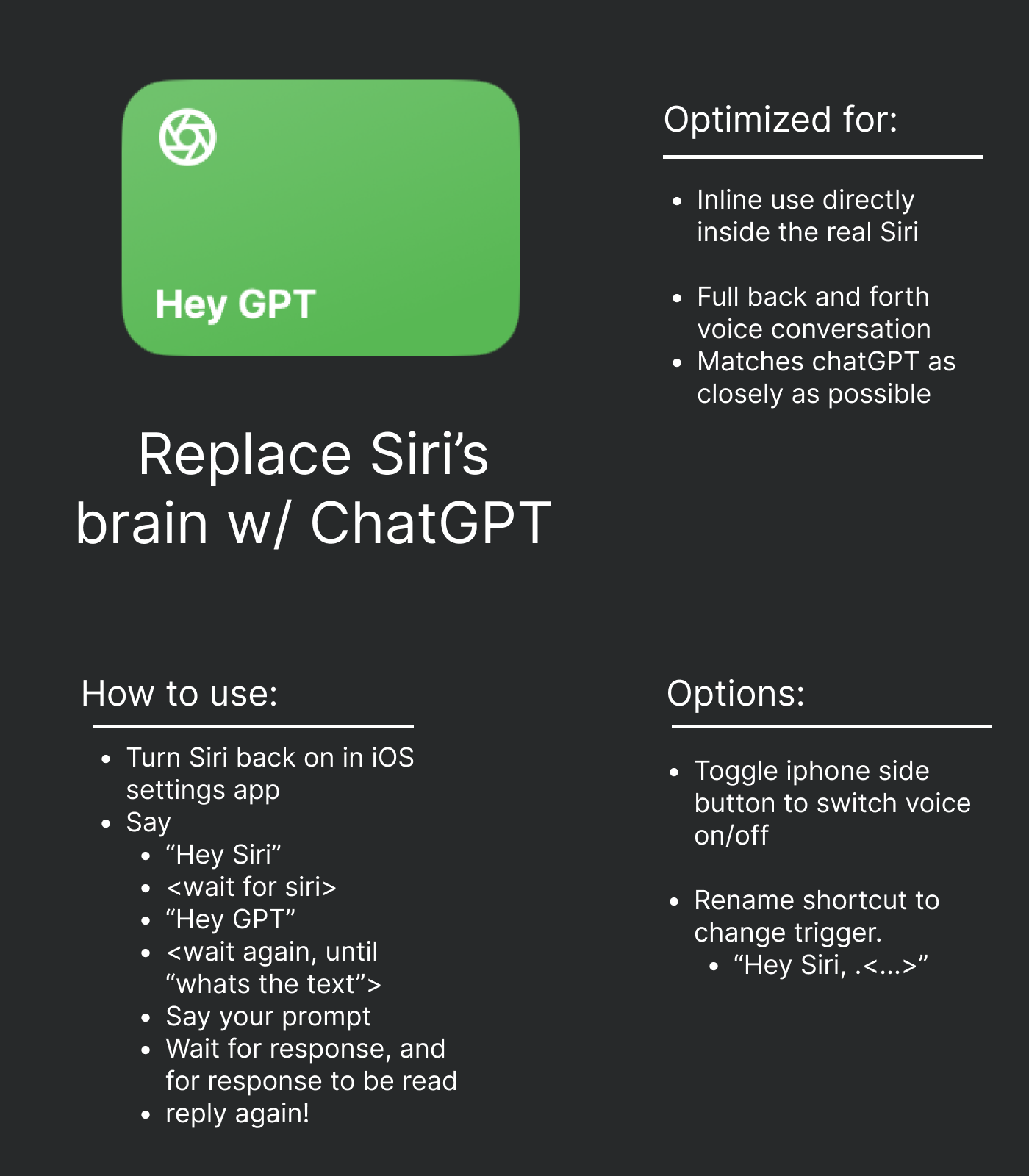 Hey GPT

Replace Siri’s brain w/ ChatGPT

Optimized for:

- Inline use directly inside the real Siri

- Full back and forth voice conversation
- Matches chatGPT as closely as possible

How to use:

- Turn Siri back on in iOS settings app
- Say
  - “Hey Siri”
  - <wait for siri>
  - “Hey GPT”
  - <wait again, until “whats the text”>
  - Say your prompt
  - Wait for response, and for response to be read
  - reply again!

Options:

- Toggle iphone side button to switch voice on/off

- Rename shortcut to change trigger.
  - “Hey Siri, .<...>”